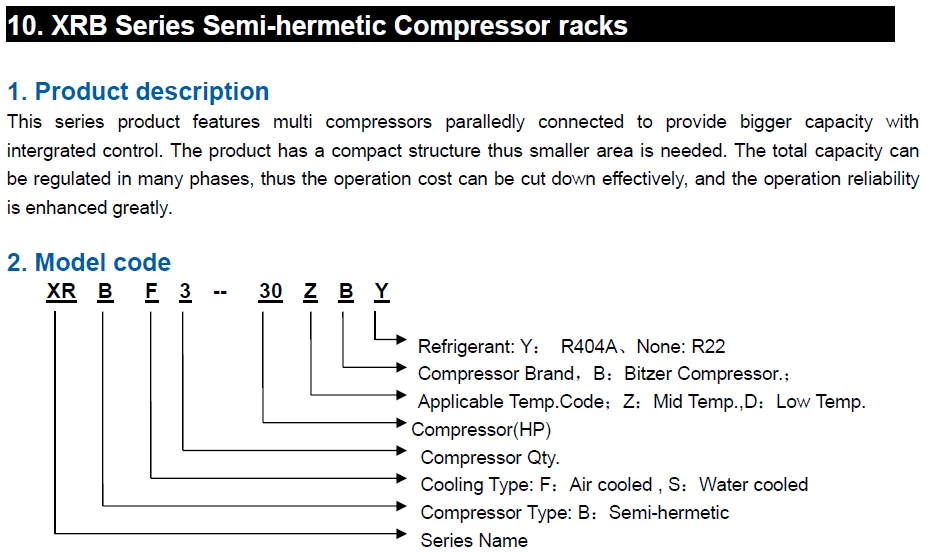 10. XRB Series Semi-hermetic Compressor racks

1. Product description

This series product features multi compressors paralledly connected to provide bigger capacity with intergrated control. The product has a compact structure thus smaller area is needed. The total capacity can be regulated in many phases, thus the operation cost can be cut down effectively, and the operation reliability is enhanced greatly.

2. Model code

XR B F 3 -- 30 Z B Y

Refrigerant: Y： R404A、None: R22
Compressor Brand，B：Bitzer Compressor.；
Applicable Temp.Code；Z：Mid Temp.,D：Low Temp.
Compressor(HP)
Compressor Qty.
Cooling Type: F：Air cooled , S：Water cooled
Compressor Type: B：Semi-hermetic
Series Name